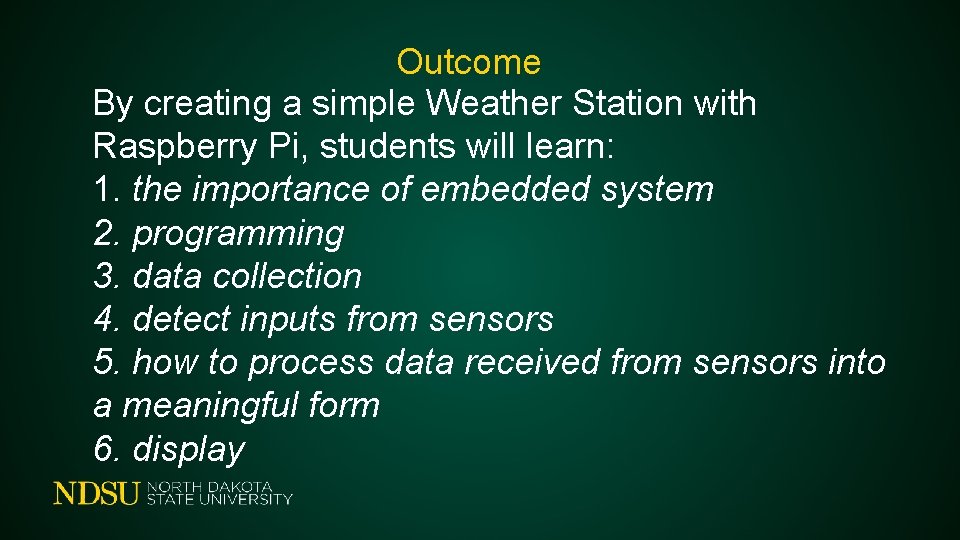 Outcome

By creating a simple Weather Station with Raspberry Pi, students will learn:
1. the importance of embedded system
2. programming
3. data collection
4. detect inputs from sensors
5. how to process data received from sensors into a meaningful form
6. display

NDSU NORTH DAKOTA STATE UNIVERSITY